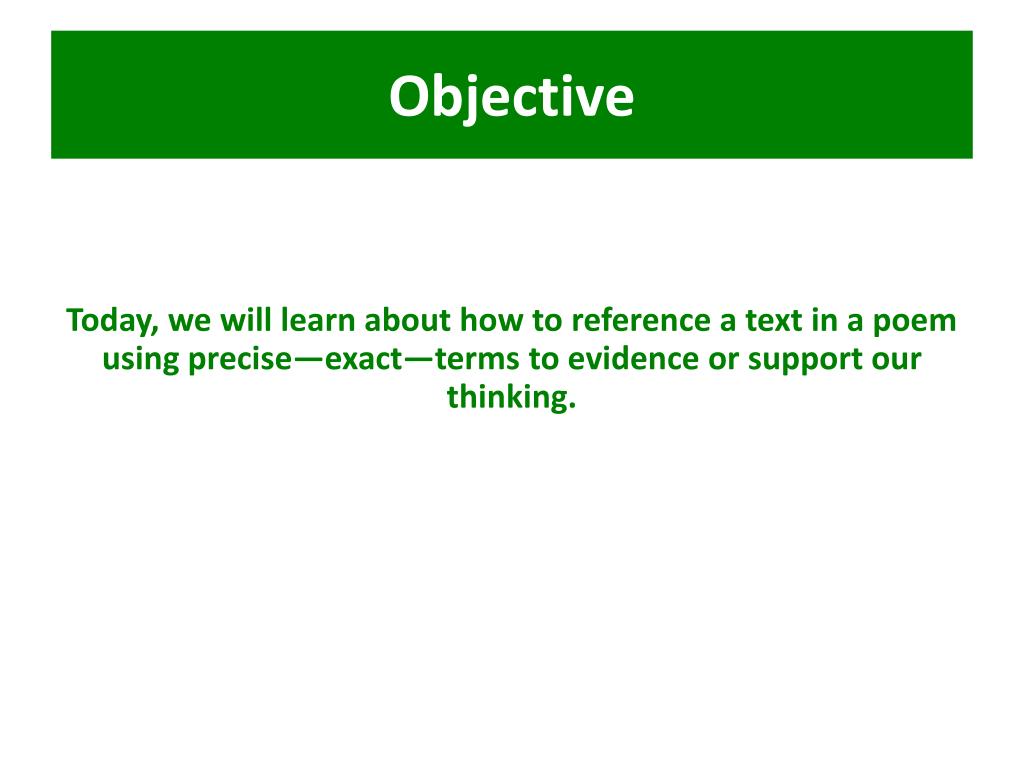 Objective

Today, we will learn about how to reference a text in a poem using precise—exact—terms to evidence or support our thinking.